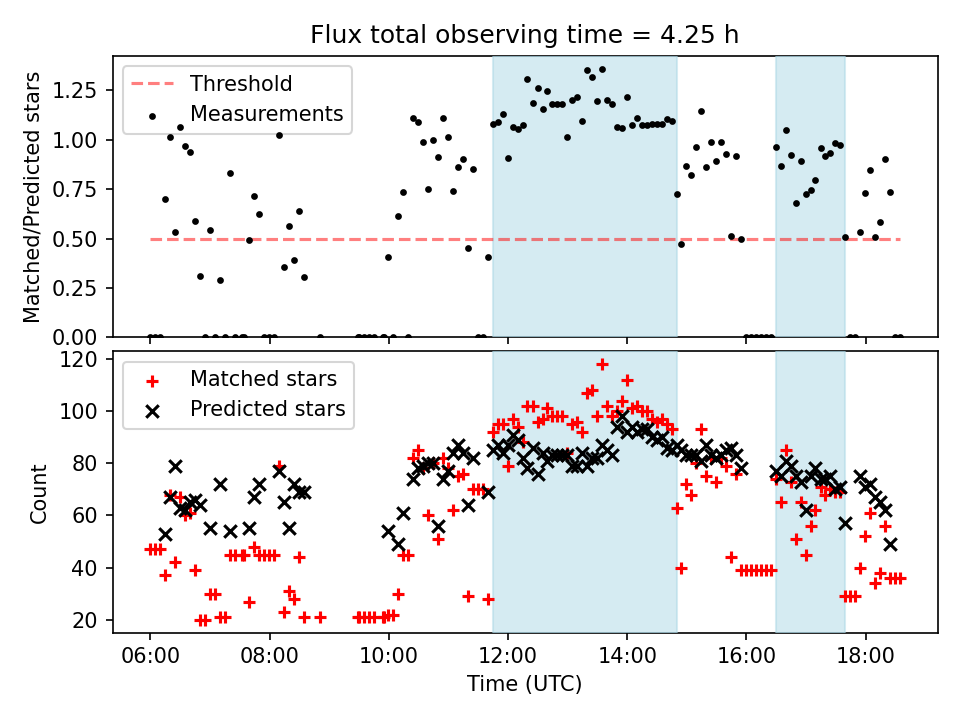 Flux total observing time = 4.25 h

Threshold
Measurements

Matched/Predicted stars

1.25
1.00
0.75
0.50
0.25
0.00

Matched stars
Predicted stars

Count

120
100
80
60
40
20

06:00 08:00 10:00 12:00 14:00 16:00 18:00
Time (UTC)